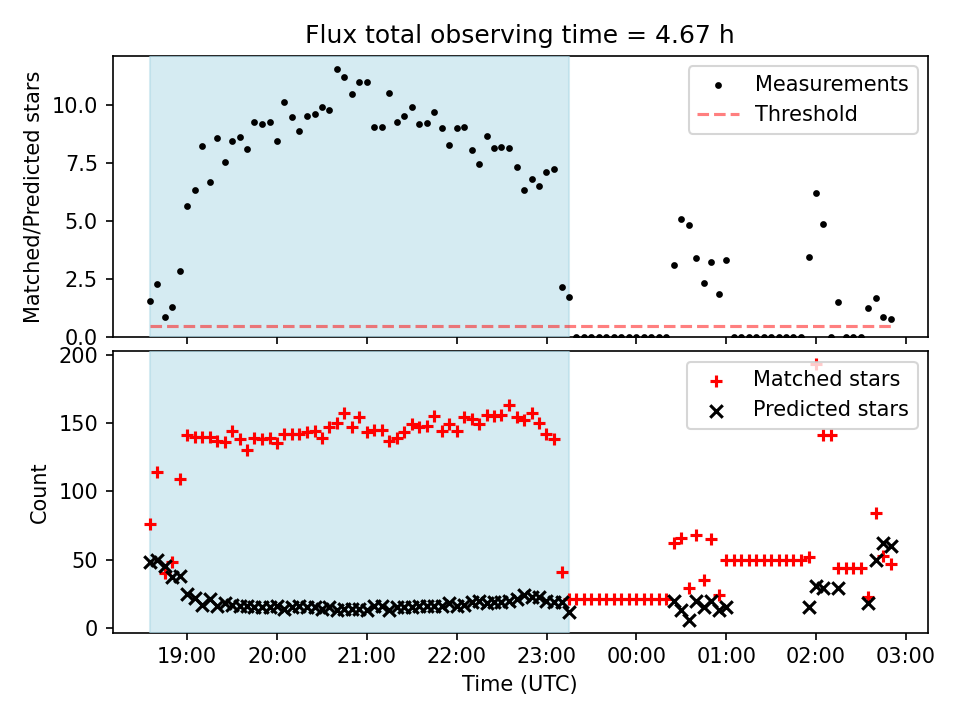 Flux total observing time = 4.67 h

Matched/Predicted stars

10.0
7.5
5.0
2.5
0.0

Measurements
Threshold

Count

200
150
100
50
0

Matched stars
Predicted stars

19:00
20:00
21:00
22:00
23:00
00:00
01:00
02:00
03:00

Time (UTC)